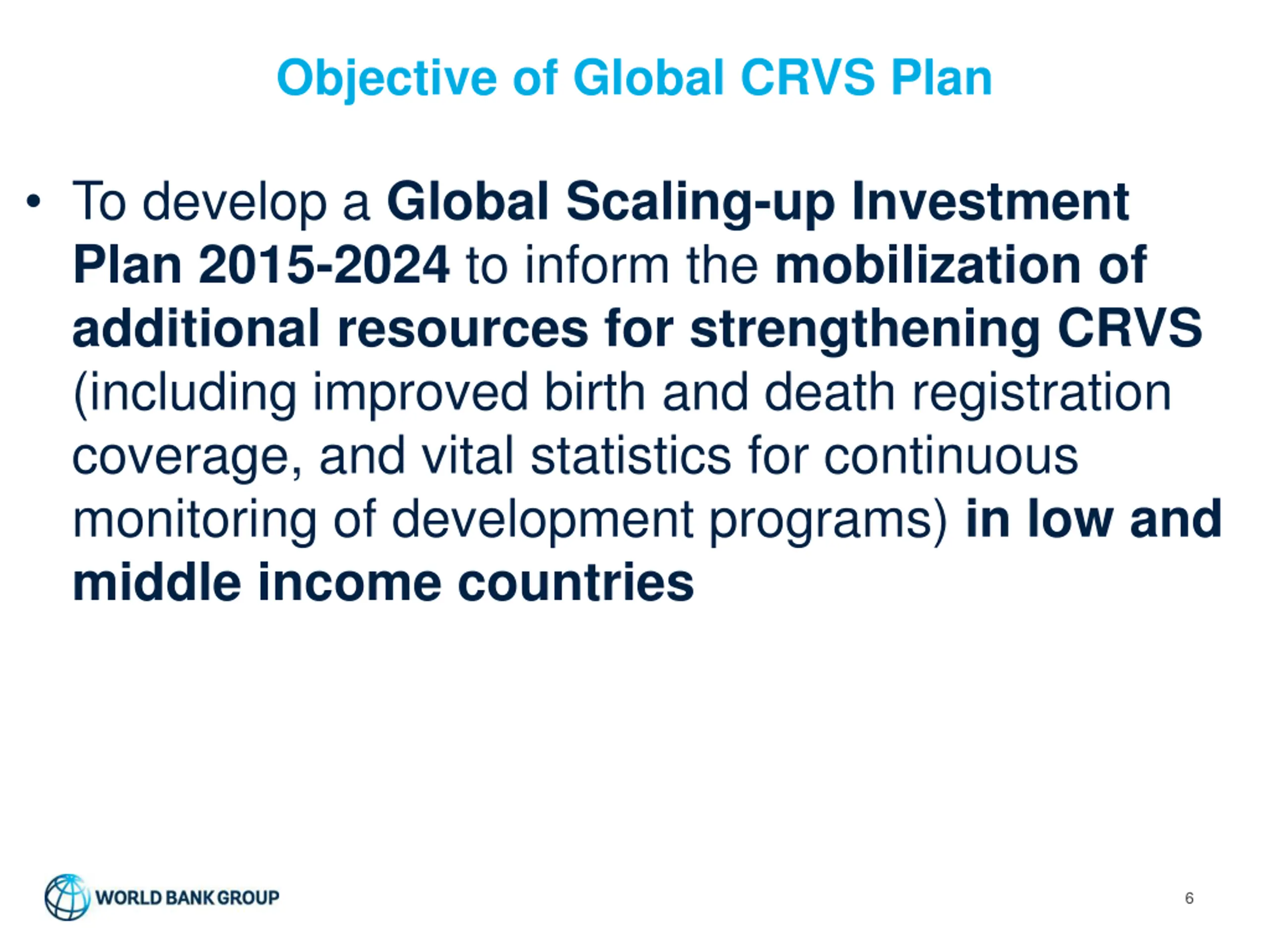 Objective of Global CRVS Plan

• To develop a Global Scaling-up Investment Plan 2015-2024 to inform the mobilization of additional resources for strengthening CRVS (including improved birth and death registration coverage, and vital statistics for continuous monitoring of development programs) in low and middle income countries

WORLD BANK GROUP

6